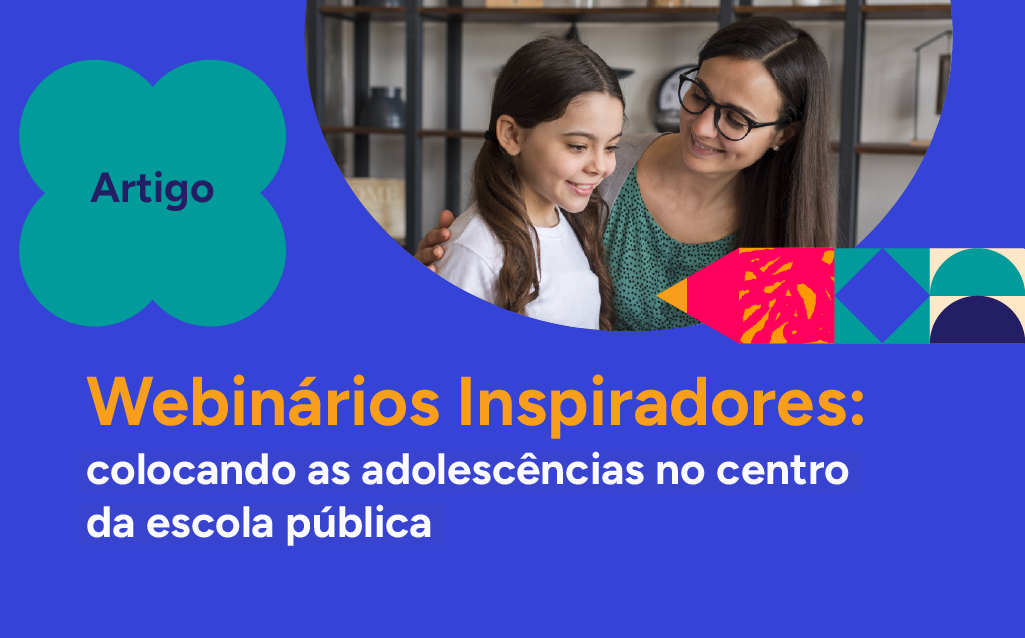 Artigo

Webinários Inspiradores:
colocando as adolescências no centro da escola pública